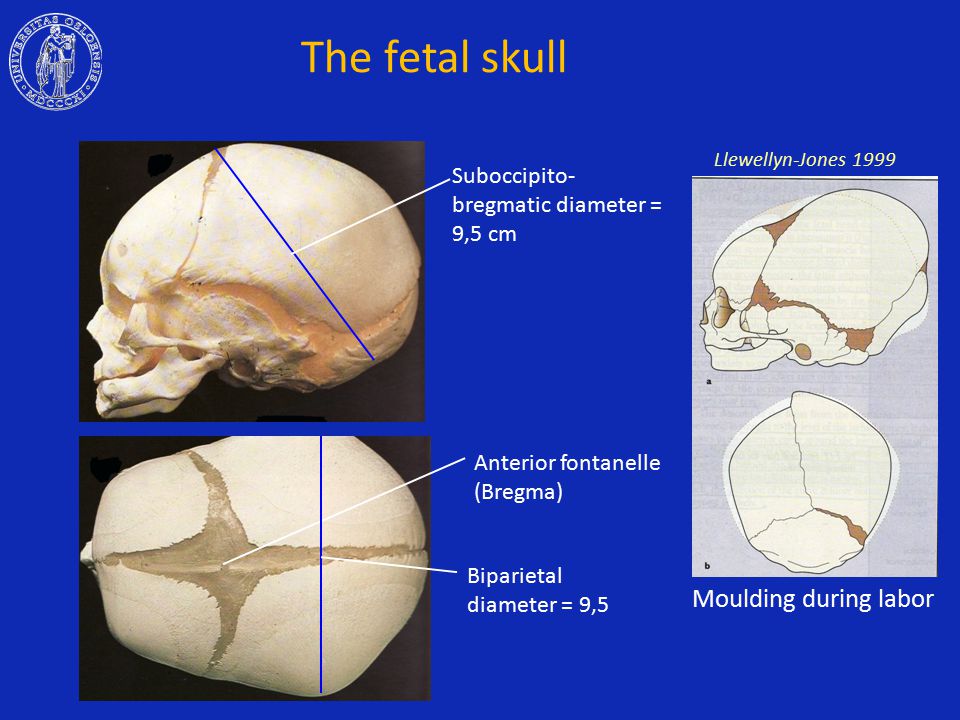 UNIVERSITAS OSLOENSIS MDCCCXI

The fetal skull

Suboccipito-bregmatic diameter = 9,5 cm

Anterior fontanelle (Bregma)

Biparietal diameter = 9,5

Llewellyn-Jones 1999

a

b

Moulding during labor